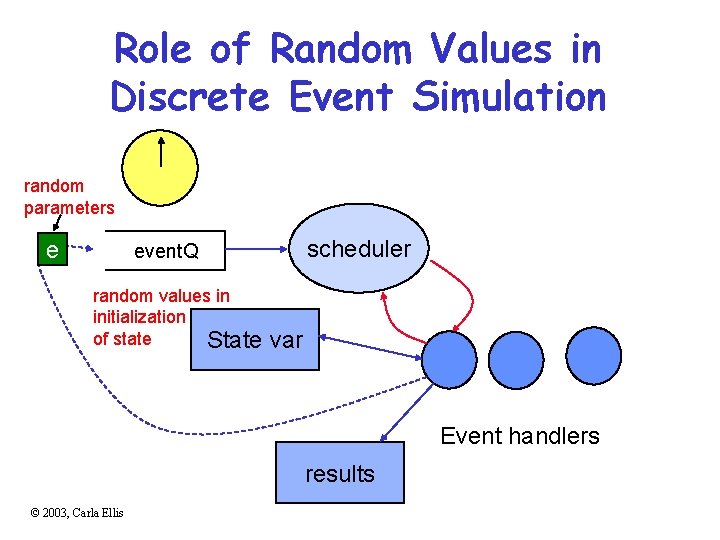 Role of Random Values in Discrete Event Simulation

random parameters

e

eventQ

scheduler

random values in initialization of state

State var

Event handlers

results

© 2003, Carla Ellis